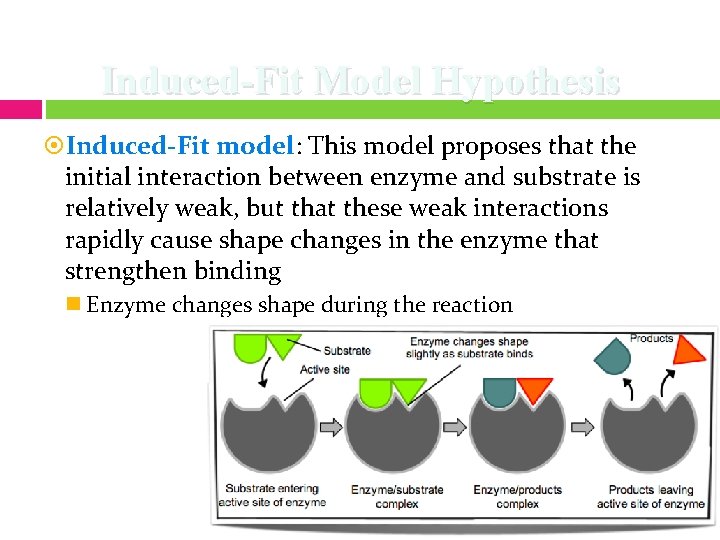 Induced-Fit Model Hypothesis

Induced-Fit model: This model proposes that the initial interaction between enzyme and substrate is relatively weak, but that these weak interactions rapidly cause shape changes in the enzyme that strengthen binding

Enzyme changes shape during the reaction

Substrate

Active site

Enzyme changes shape slightly as substrate binds

Products

Substrate entering active site of enzyme

Enzyme/substrate complex

Enzyme/products complex

Products leaving active site of enzyme